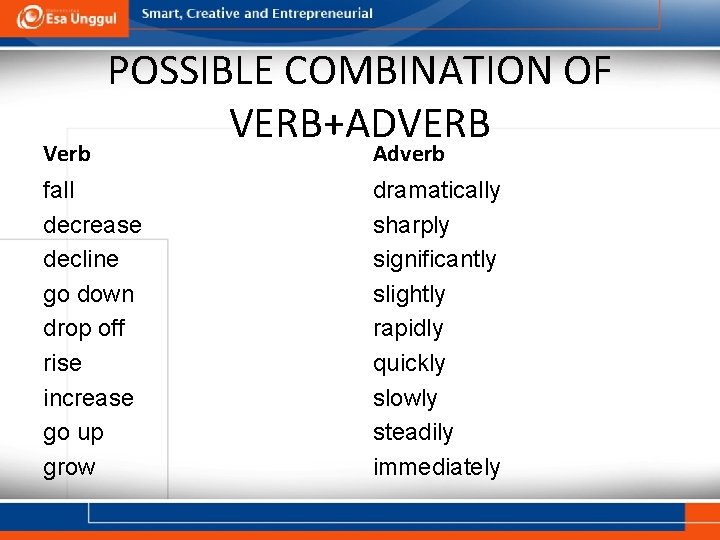 Esa Unggul
Smart, Creative and Entrepreneurial

POSSIBLE COMBINATION OF VERB+ADVERB

| Verb | Adverb |
|---|---|
| fall | dramatically |
| decrease | sharply |
| decline | significantly |
| go down | slightly |
| drop off | rapidly |
| rise | quickly |
| increase | slowly |
| go up | steadily |
| grow | immediately |